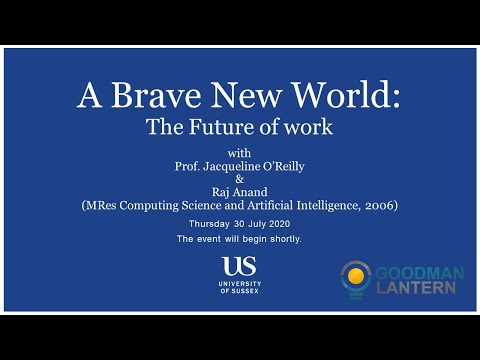 A Brave New World:
The Future of work

with
Prof. Jacqueline O'Reilly
&
Raj Anand
(MRes Computing Science and Artificial Intelligence, 2006)

Thursday 30 July 2020

The event will begin shortly.

US
UNIVERSITY OF SUSSEX

GOODMAN LANTERN